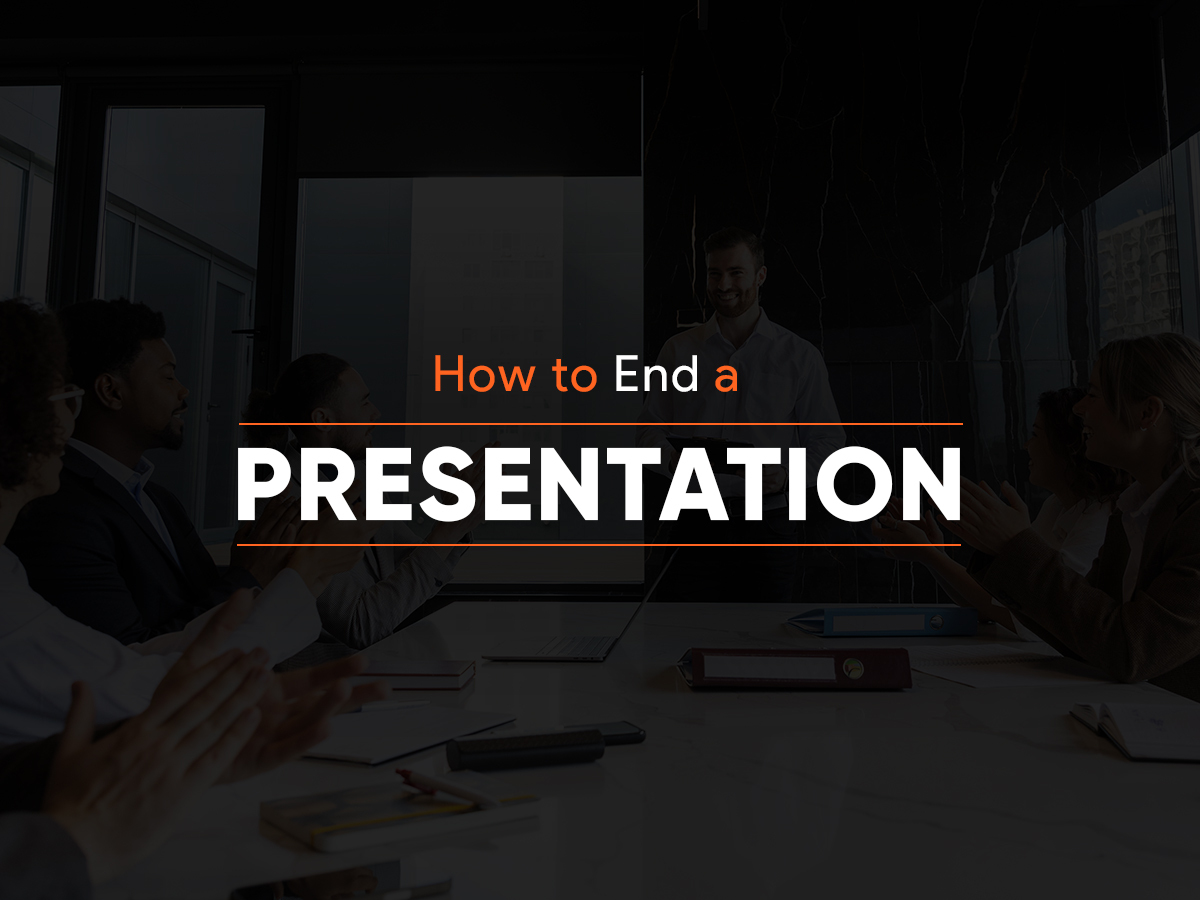 How to End a
PRESENTATION